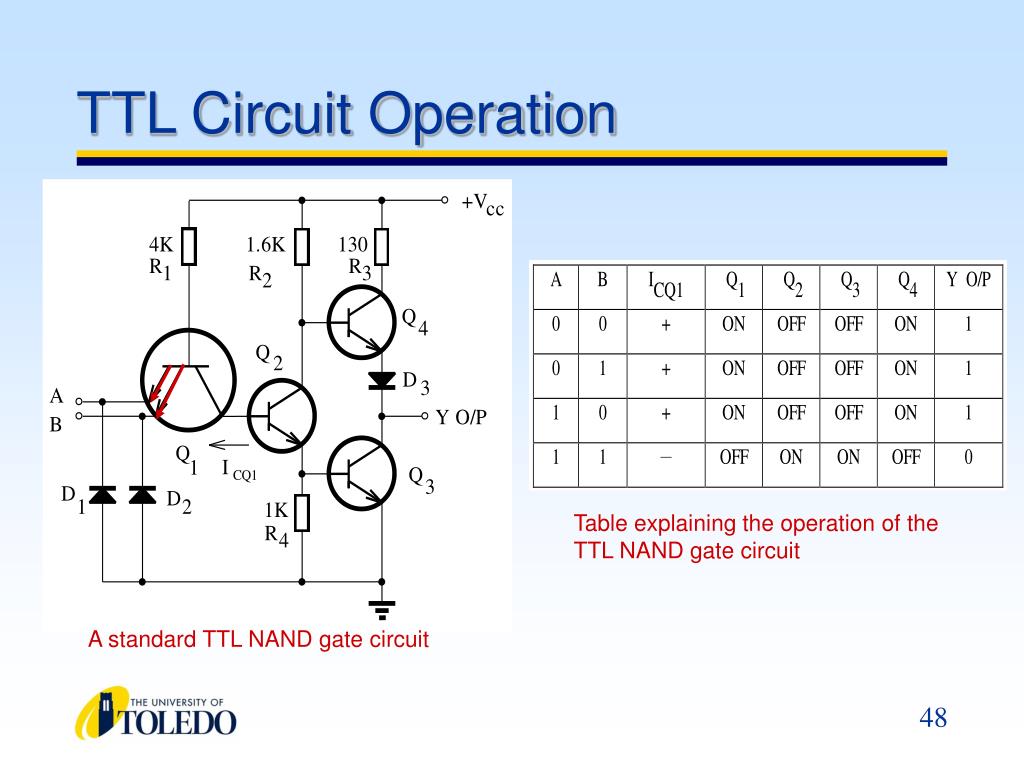 TTL Circuit Operation

$+V_{cc}$

4K
$R_1$

1.6K
$R_2$

130
$R_3$

$Q_4$

$Q_2$

$D_3$

A

B

Y O/P

$Q_1$

$I_{CQ1}$

$Q_3$

$D_1$

$D_2$

1K
$R_4$

A standard TTL NAND gate circuit

| A | B | $I_{CQ1}$ | $Q_1$ | $Q_2$ | $Q_3$ | $Q_4$ | Y O/P |
|---|---|---|---|---|---|---|---|
| 0 | 0 | + | ON | OFF | OFF | ON | 1 |
| 0 | 1 | + | ON | OFF | OFF | ON | 1 |
| 1 | 0 | + | ON | OFF | OFF | ON | 1 |
| 1 | 1 | – | OFF | ON | ON | OFF | 0 |

Table explaining the operation of the TTL NAND gate circuit

THE UNIVERSITY OF TOLEDO

48